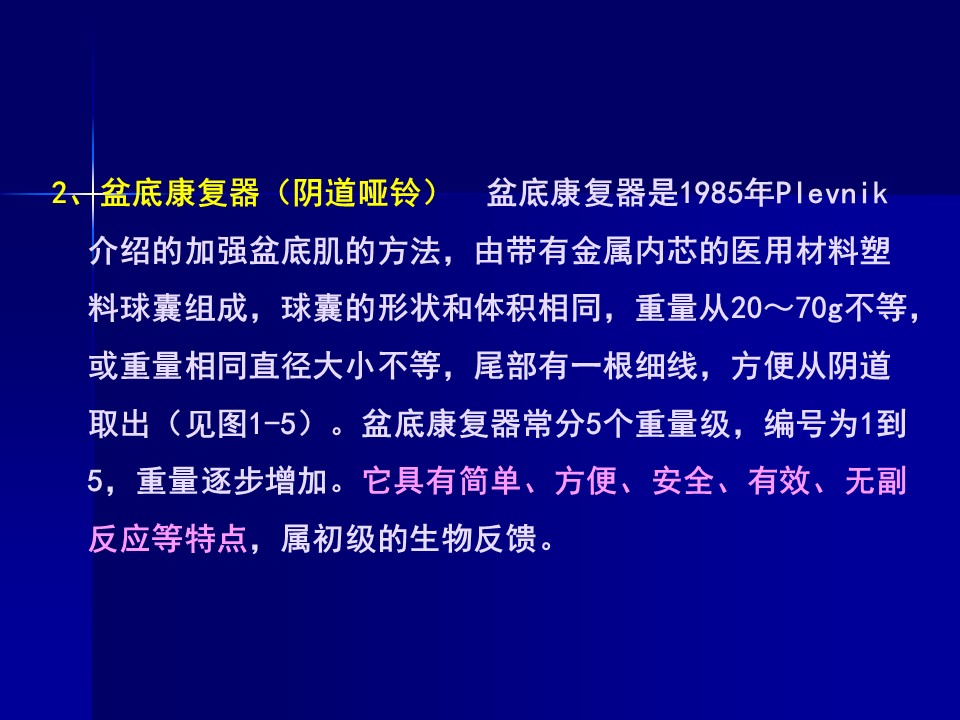 2、盆底康复器（阴道哑铃）　盆底康复器是1985年Plevnik介绍的加强盆底肌的方法，由带有金属内芯的医用材料塑料球囊组成，球囊的形状和体积相同，重量从20～70g不等，或重量相同直径大小不等，尾部有一根细线，方便从阴道取出（见图1-5）。盆底康复器常分5个重量级，编号为1到5，重量逐步增加。它具有简单、方便、安全、有效、无副反应等特点，属初级的生物反馈。